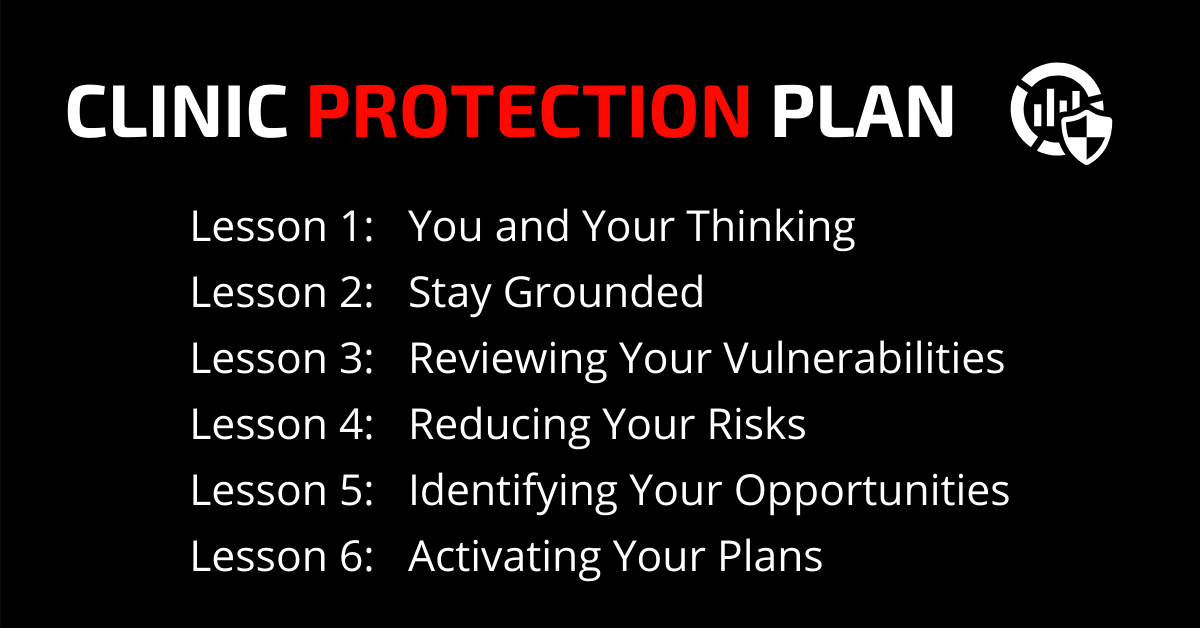 CLINIC PROTECTION PLAN

Lesson 1: You and Your Thinking
Lesson 2: Stay Grounded
Lesson 3: Reviewing Your Vulnerabilities
Lesson 4: Reducing Your Risks
Lesson 5: Identifying Your Opportunities
Lesson 6: Activating Your Plans